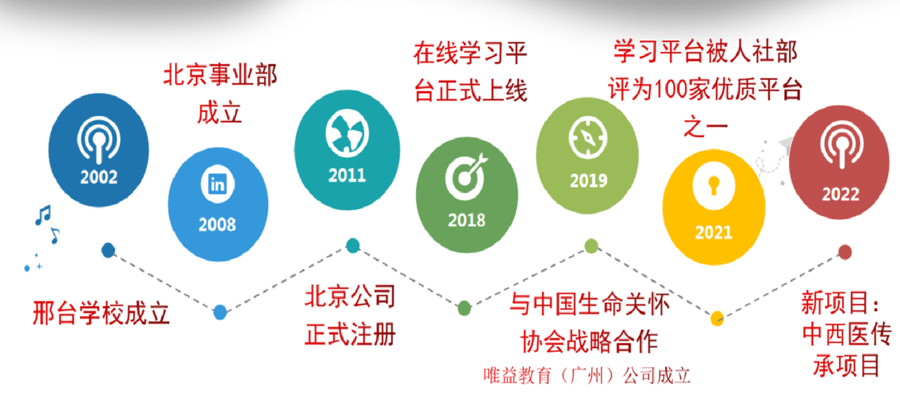 2002

邢台学校成立

北京事业部成立

2008

2011

北京公司正式注册

在线学习平台正式上线

2018

2019

与中国生命关怀协会战略合作

唯益教育（广州）公司成立

学习平台被人社部评为100家优质平台之一

2021

2022

新项目：中西医传承项目